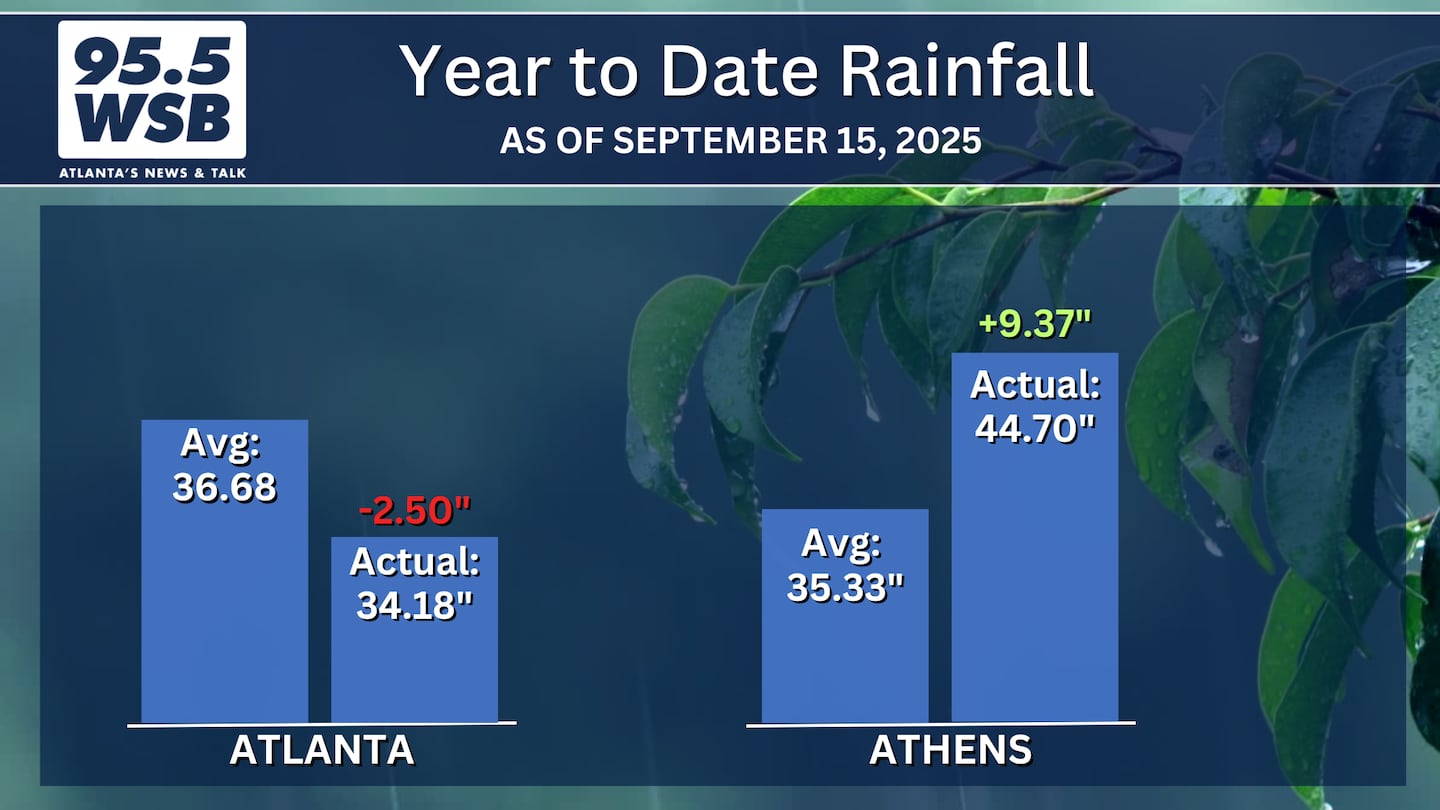 95.5 WSB
ATLANTA'S NEWS & TALK

Year to Date Rainfall
AS OF SEPTEMBER 15, 2025

Avg: 36.68

-2.50"

Actual: 34.18"

ATLANTA

Avg: 35.33"

+9.37"

Actual: 44.70"

ATHENS